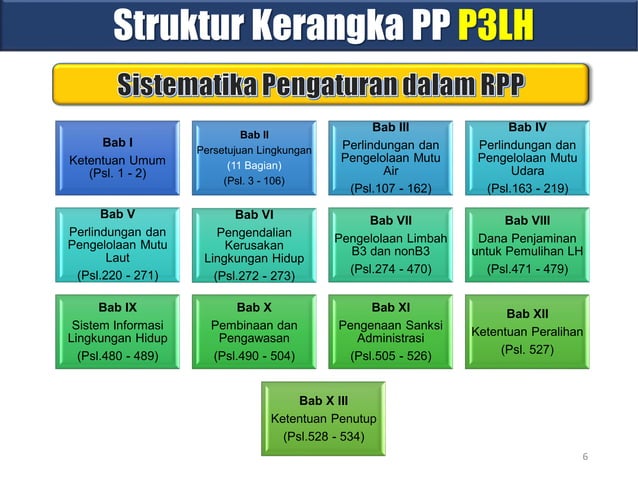 Struktur Kerangka PP P3LH

Sistematika Pengaturan dalam RPP

Bab I
Ketentuan Umum
(Psl. 1 - 2)

Bab II
Persetujuan Lingkungan
(11 Bagian)
(Psl. 3 - 106)

Bab III
Perlindungan dan Pengelolaan Mutu Air
(Psl.107 - 162)

Bab IV
Perlindungan dan Pengelolaan Mutu Udara
(Psl.163 - 219)

Bab V
Perlindungan dan Pengelolaan Mutu Laut
(Psl.220 - 271)

Bab VI
Pengendalian Kerusakan Lingkungan Hidup
(Psl.272 - 273)

Bab VII
Pengelolaan Limbah B3 dan nonB3
(Psl.274 - 470)

Bab VIII
Dana Penjaminan untuk Pemulihan LH
(Psl.471 - 479)

Bab IX
Sistem Informasi Lingkungan Hidup
(Psl.480 - 489)

Bab X
Pembinaan dan Pengawasan
(Psl.490 - 504)

Bab XI
Pengenaan Sanksi Administrasi
(Psl.505 - 526)

Bab XII
Ketentuan Peralihan
(Psl. 527)

Bab X III
Ketentuan Penutup
(Psl.528 - 534)

6